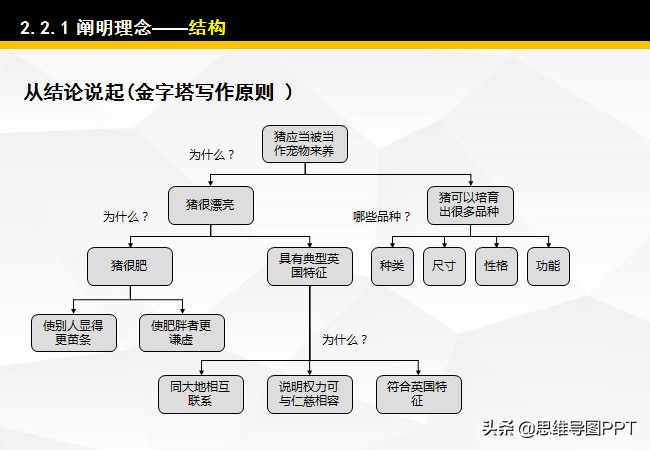 2.2.1 阐明理念——结构

从结论说起(金字塔写作原则 )

猪应当被当作宠物来养

为什么？

猪很漂亮

猪可以培育出很多品种

为什么？

哪些品种？

猪很肥

具有典型英国特征

种类

尺寸

性格

功能

使别人显得更苗条

使肥胖者更谦虚

为什么？

同大地相互联系

说明权力可与仁慈相容

符合英国特征

头条 @思维导图PPT